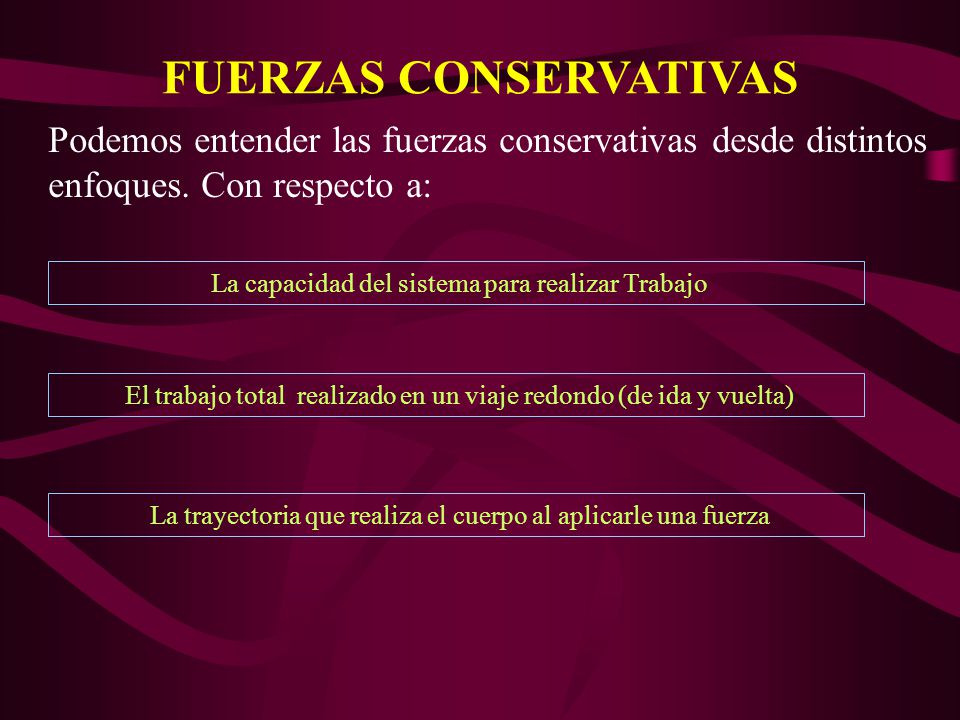 FUERZAS CONSERVATIVAS

Podemos entender las fuerzas conservativas desde distintos enfoques. Con respecto a:

La capacidad del sistema para realizar Trabajo

El trabajo total realizado en un viaje redondo (de ida y vuelta)

La trayectoria que realiza el cuerpo al aplicarle una fuerza